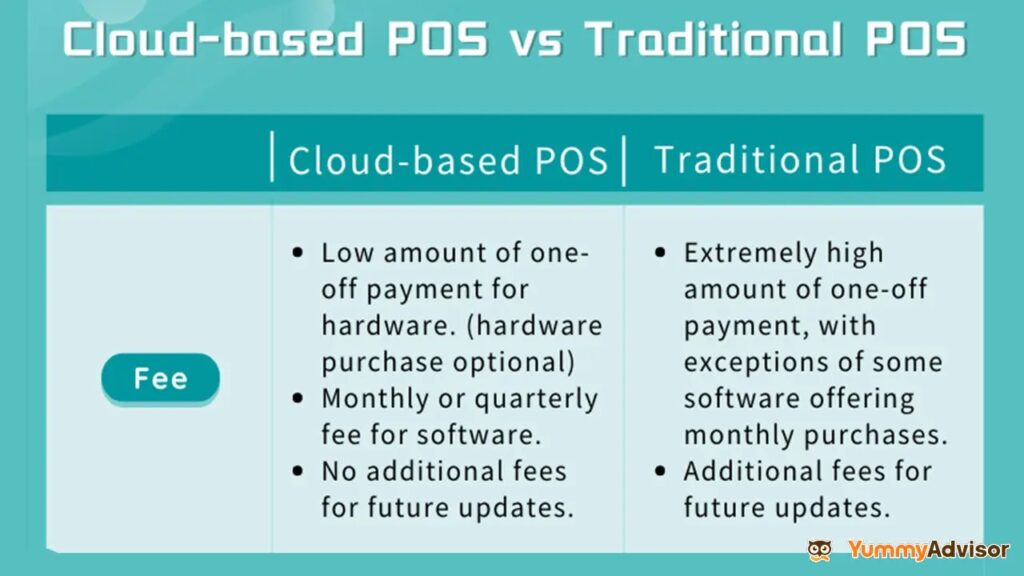 Cloud-based POS vs Traditional POS

| | Cloud-based POS | Traditional POS |
|---|---|---|
| Fee | • Low amount of one-off payment for hardware. (hardware purchase optional) • Monthly or quarterly fee for software. • No additional fees for future updates. | • Extremely high amount of one-off payment, with exceptions of some software offering monthly purchases. • Additional fees for future updates. |

YummyAdvisor